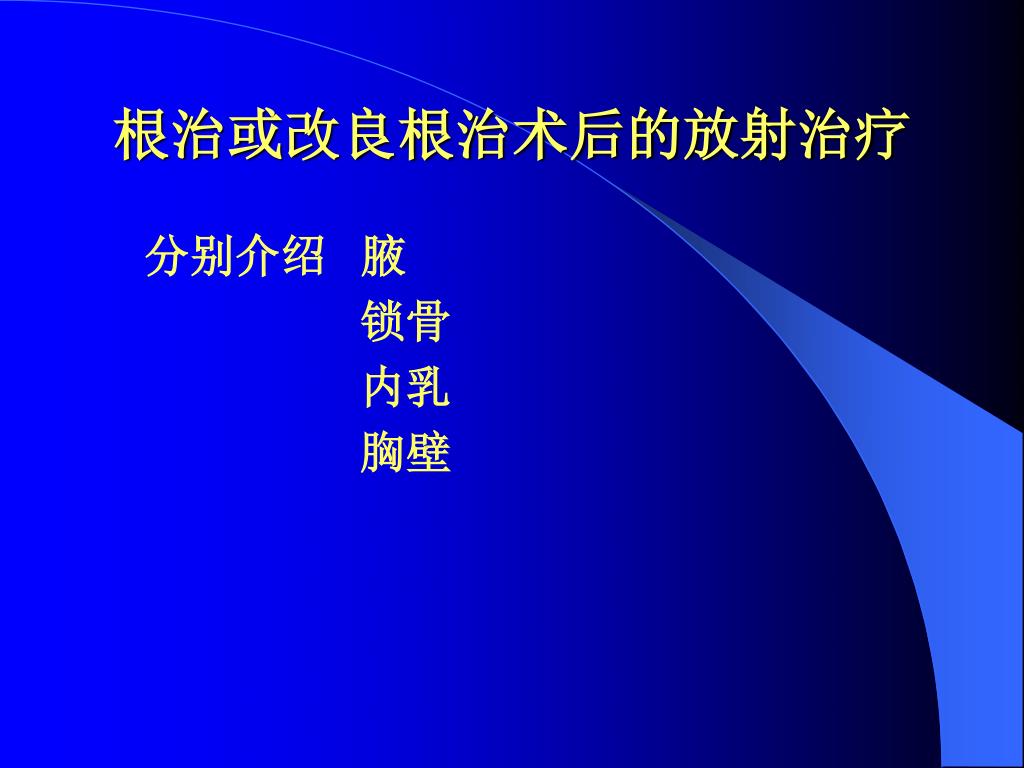 根治或改良根治术后的放射治疗

分别介绍 腋
锁骨
内乳
胸壁